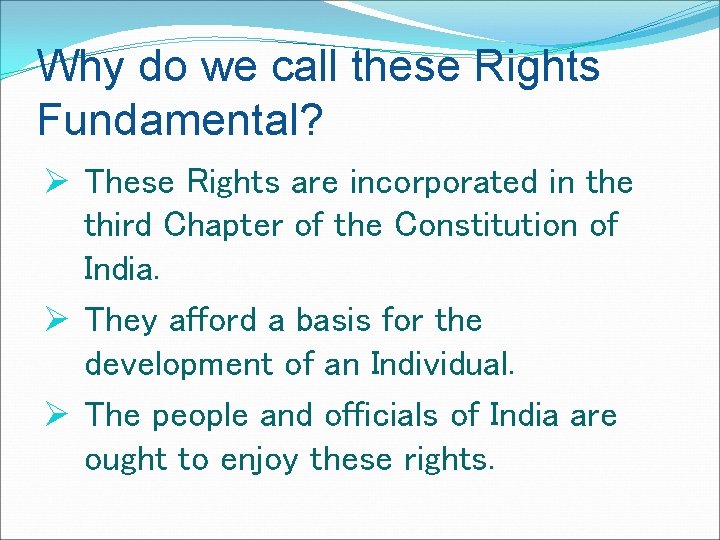 Why do we call these Rights Fundamental?

➢ These Rights are incorporated in the third Chapter of the Constitution of India.

➢ They afford a basis for the development of an Individual.

➢ The people and officials of India are ought to enjoy these rights.